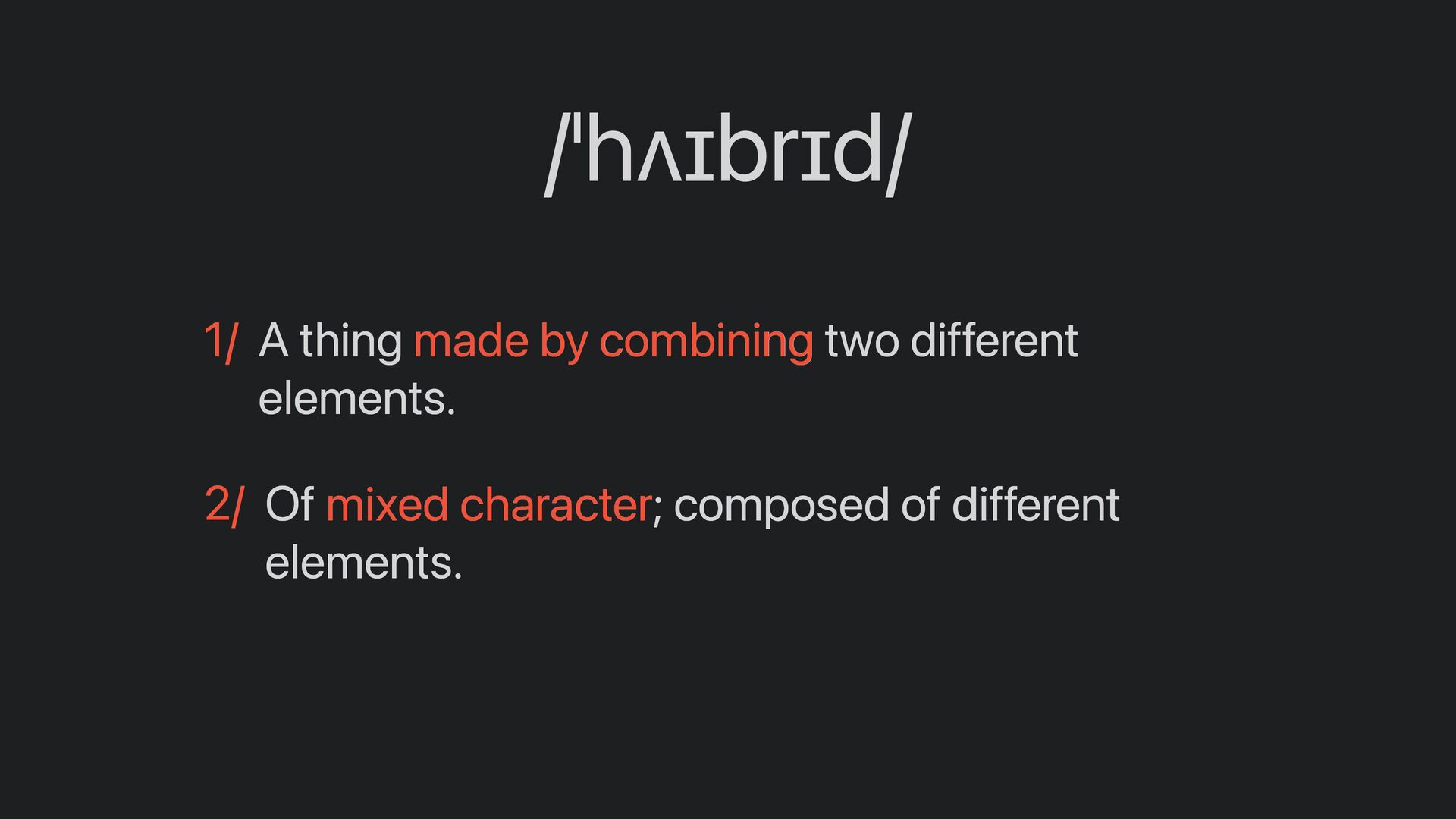 /ˈhʌɪbrɪd/

1/ A thing made by combining two different elements.

2/ Of mixed character; composed of different elements.